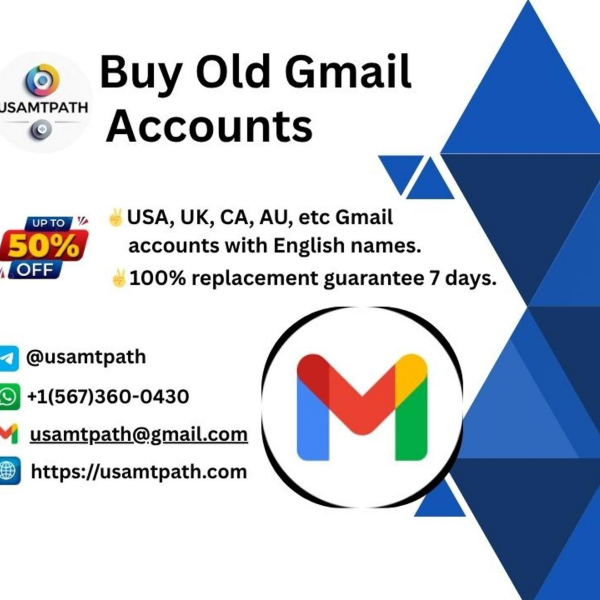 USAMTPATH

Buy Old Gmail Accounts

UP TO 50% OFF

✌USA, UK, CA, AU, etc Gmail accounts with English names.
✌100% replacement guarantee 7 days.

@usamtpath
+1(567)360-0430
usamtpath@gmail.com
https://usamtpath.com